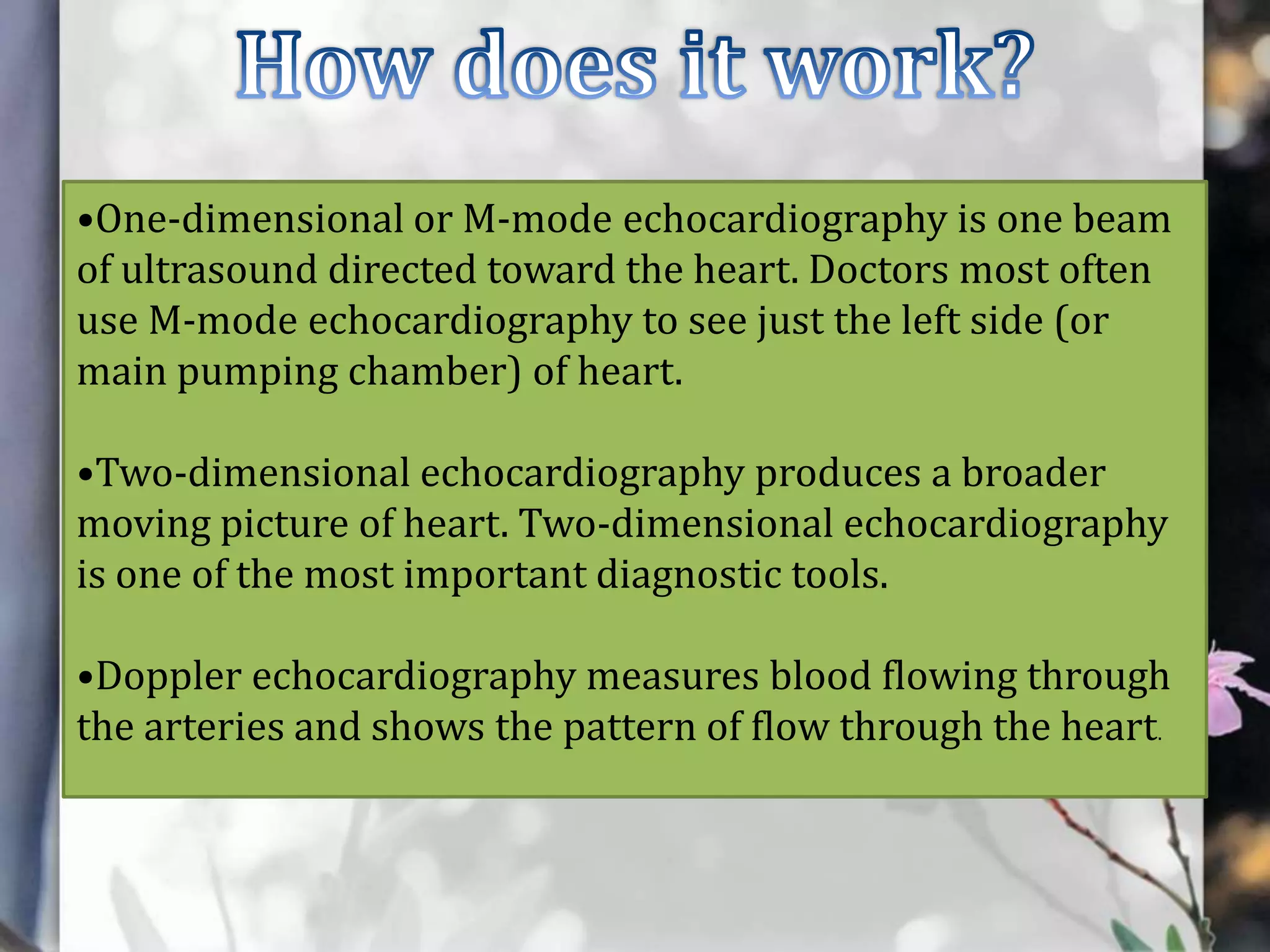 How does it work?

•One-dimensional or M-mode echocardiography is one beam of ultrasound directed toward the heart. Doctors most often use M-mode echocardiography to see just the left side (or main pumping chamber) of heart.

•Two-dimensional echocardiography produces a broader moving picture of heart. Two-dimensional echocardiography is one of the most important diagnostic tools.

•Doppler echocardiography measures blood flowing through the arteries and shows the pattern of flow through the heart.